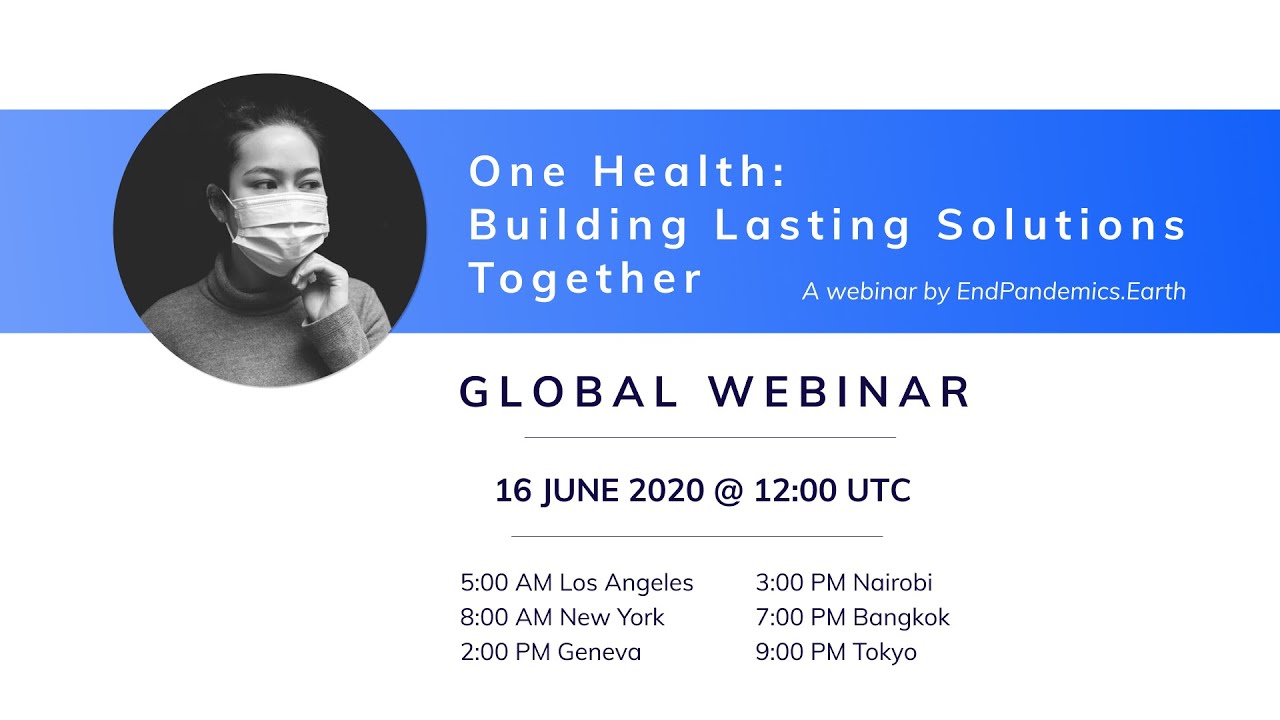 One Health:
Building Lasting Solutions Together

A webinar by EndPandemics.Earth

GLOBAL WEBINAR

16 JUNE 2020 @ 12:00 UTC

5:00 AM Los Angeles
8:00 AM New York
2:00 PM Geneva

3:00 PM Nairobi
7:00 PM Bangkok
9:00 PM Tokyo